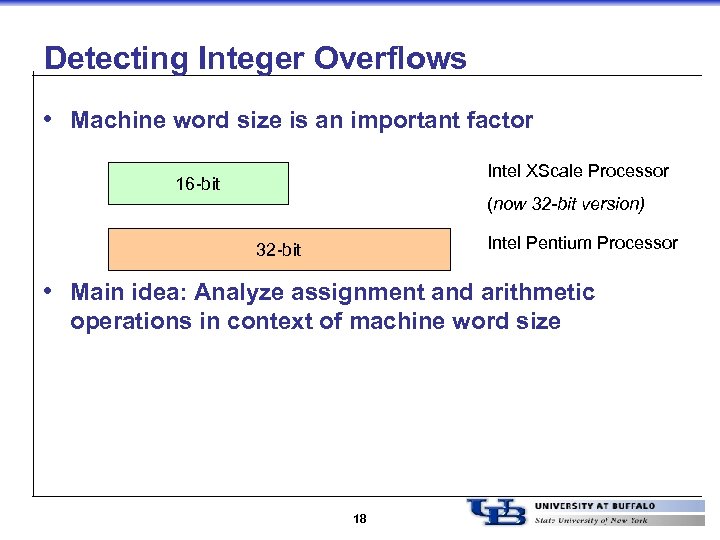 Detecting Integer Overflows

• Machine word size is an important factor

16-bit

Intel XScale Processor

(now 32-bit version)

32-bit

Intel Pentium Processor

• Main idea: Analyze assignment and arithmetic operations in context of machine word size

18

UB

UNIVERSITY AT BUFFALO

State University of New York